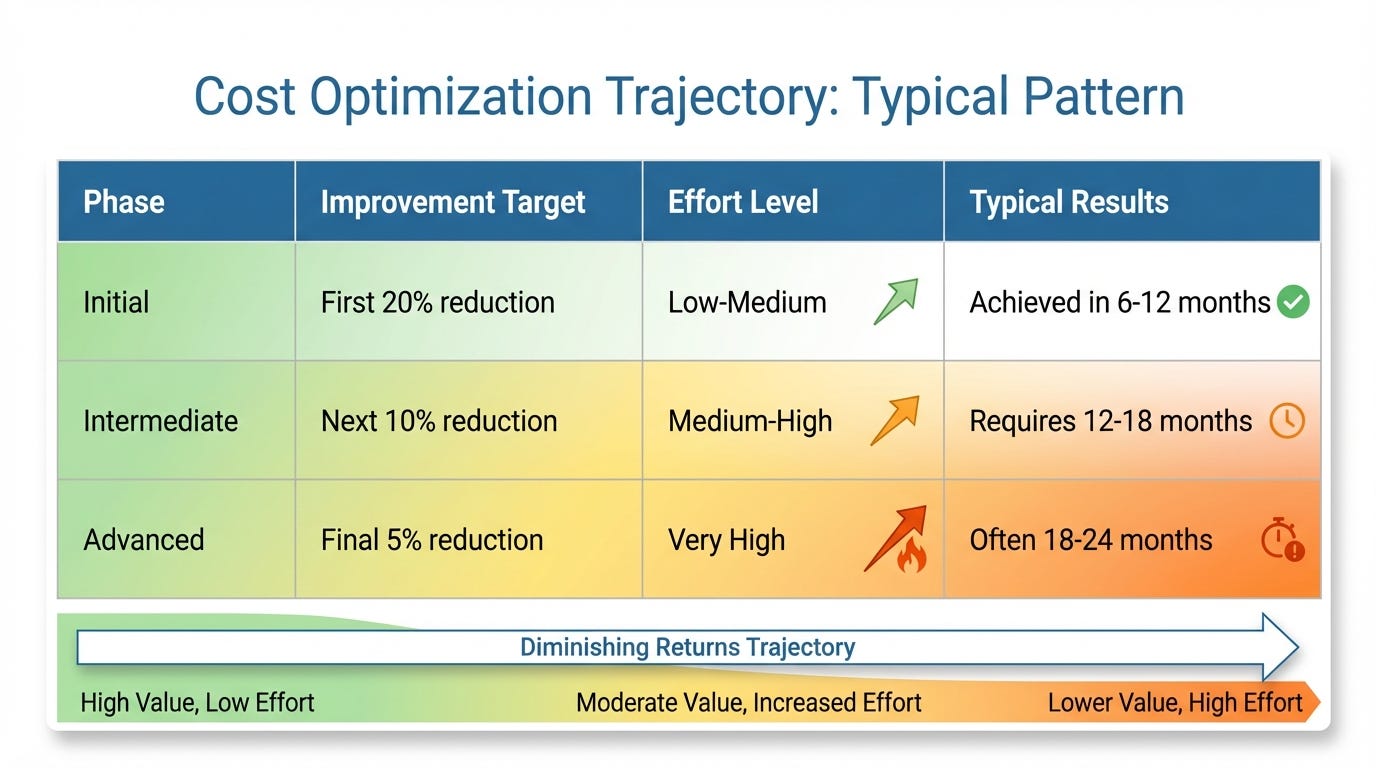 Cost Optimization Trajectory: Typical Pattern

| Phase | Improvement Target | Effort Level | Typical Results |
|---|---|---|---|
| Initial | First 20% reduction | Low-Medium | Achieved in 6-12 months |
| Intermediate | Next 10% reduction | Medium-High | Requires 12-18 months |
| Advanced | Final 5% reduction | Very High | Often 18-24 months |

Diminishing Returns Trajectory

High Value, Low Effort

Moderate Value, Increased Effort

Lower Value, High Effort